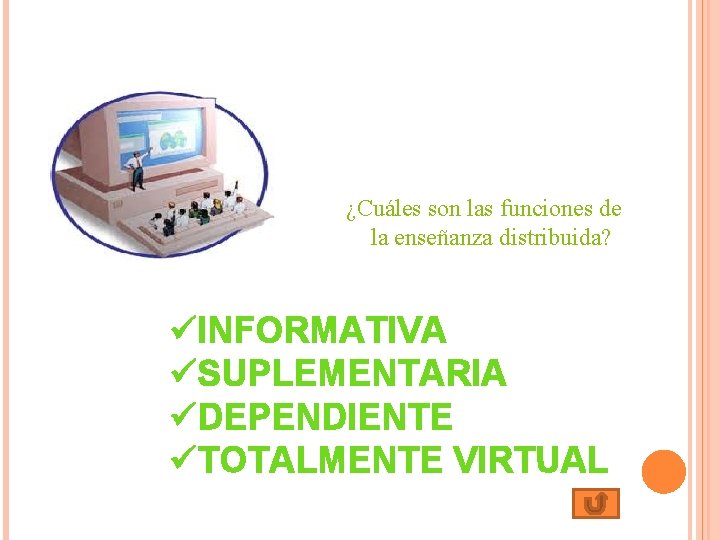 ¿Cuáles son las funciones de la enseñanza distribuida?

✓INFORMATIVA
✓SUPLEMENTARIA
✓DEPENDIENTE
✓TOTALMENTE VIRTUAL